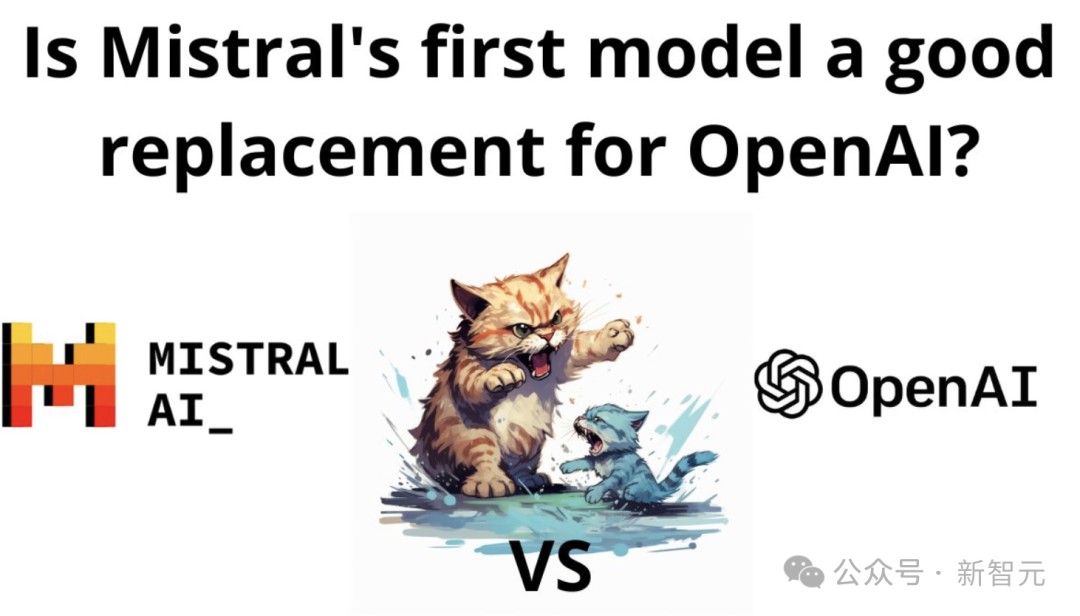 Is Mistral's first model a good replacement for OpenAI?

MISTRAL AI_

OpenAI

VS

公众号 · 新智元